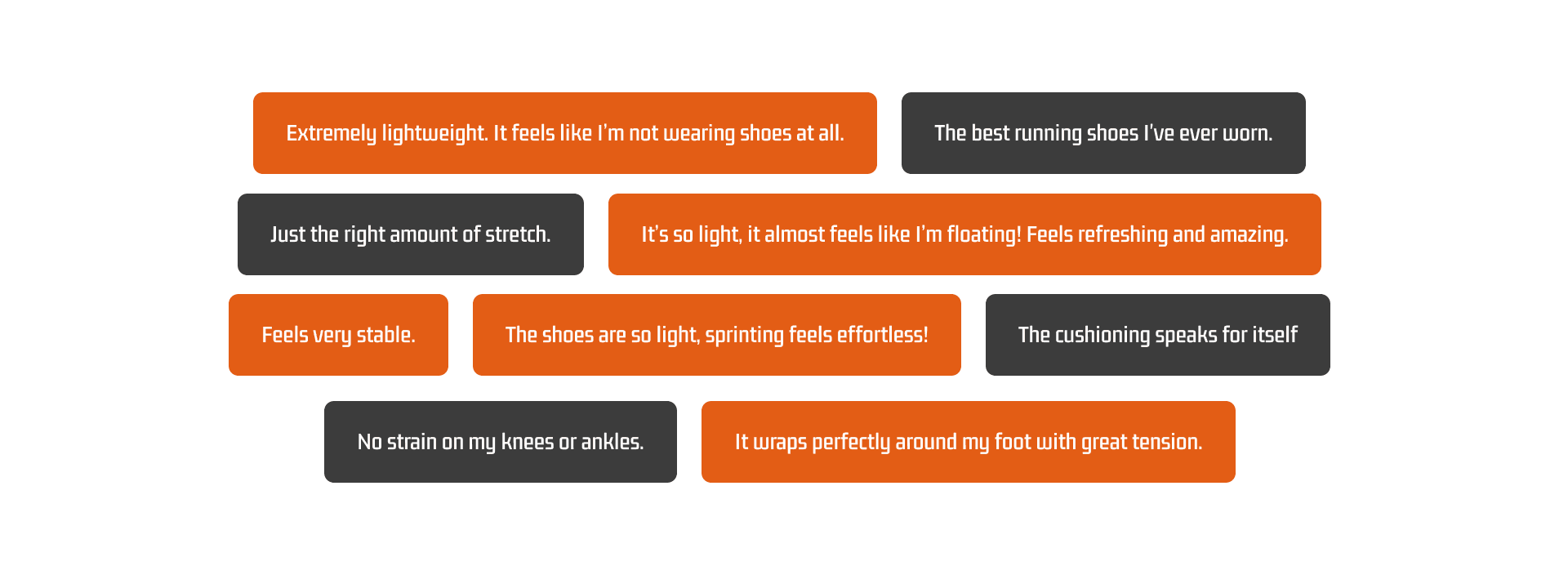 Extremely lightweight. It feels like I'm not wearing shoes at all.

The best running shoes I've ever worn.

Just the right amount of stretch.

It's so light, it almost feels like I'm floating! Feels refreshing and amazing.

Feels very stable.

The shoes are so light, sprinting feels effortless!

The cushioning speaks for itself

No strain on my knees or ankles.

It wraps perfectly around my foot with great tension.